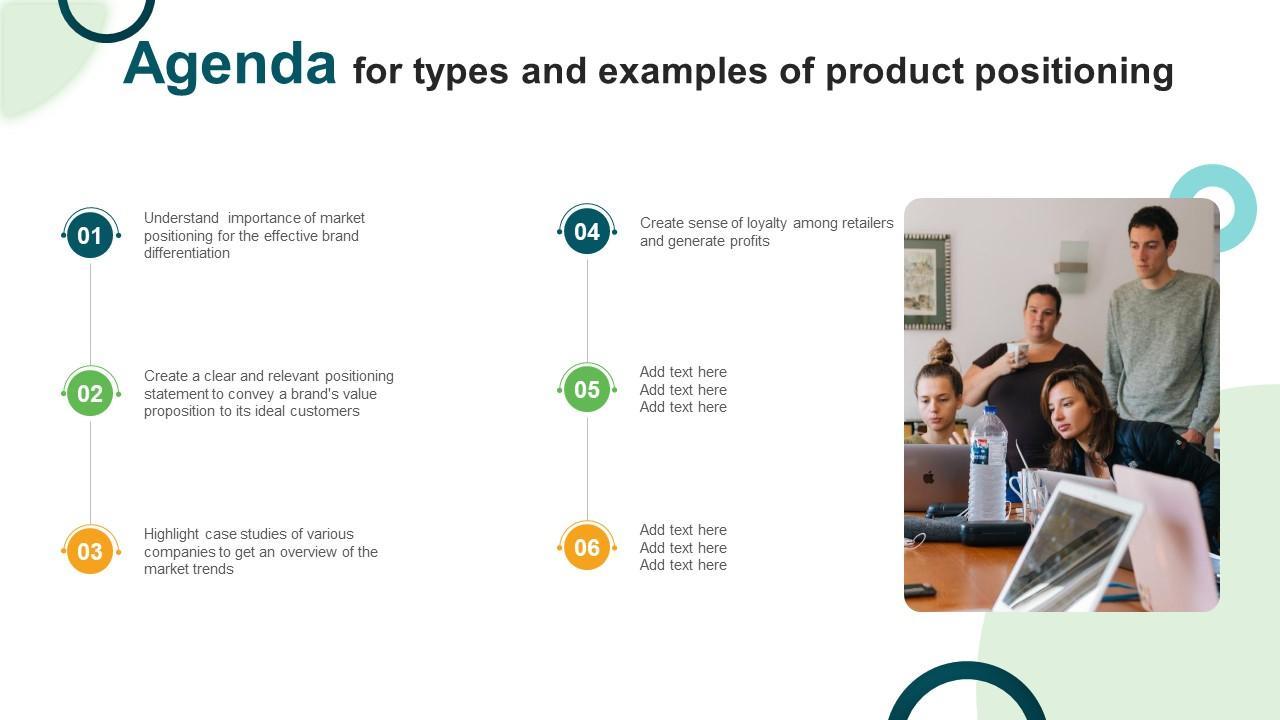 Agenda for types and examples of product positioning

01 Understand importance of market positioning for the effective brand differentiation

02 Create a clear and relevant positioning statement to convey a brand's value proposition to its ideal customers

03 Highlight case studies of various companies to get an overview of the market trends

04 Create sense of loyalty among retailers and generate profits

05 Add text here
Add text here
Add text here

06 Add text here
Add text here
Add text here